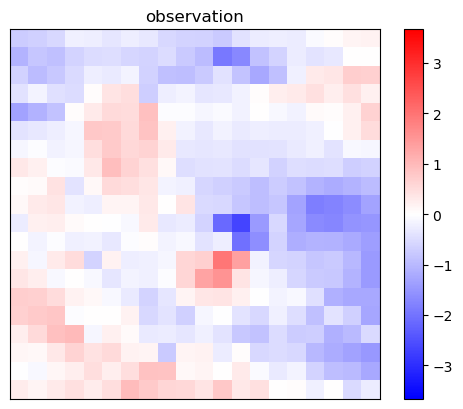 observation

3
2
1
0
−1
−2
−3